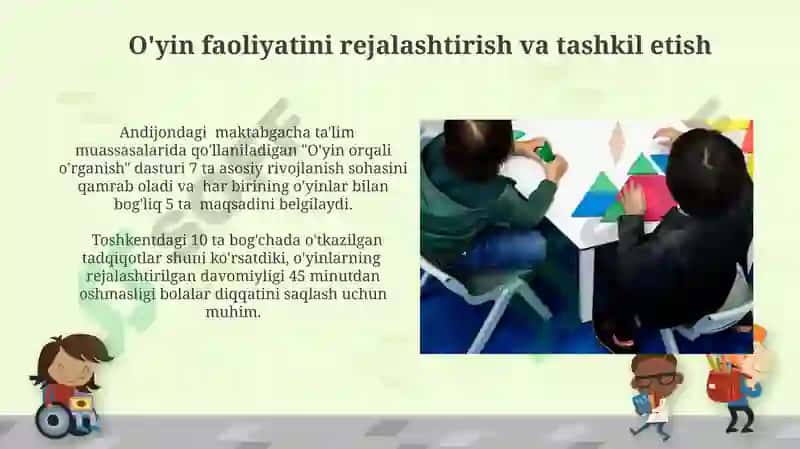 O'yin faoliyatini rejalashtirish va tashkil etish

Andijondagi maktabgacha ta'lim muassasalarida qo'llaniladigan "O'yin orqali o'rganish" dasturi 7 ta asosiy rivojlanish sohasini qamrab oladi va har birining o'yinlar bilan bog'liq 5 ta maqsadini belgilaydi.

Toshkentdagi 10 ta bog'chada o'tkazilgan tadqiqotlar shuni ko'rsatdiki, o'yinlarning rejalashtirilgan davomiyligi 45 minutdan oshmasligi bolalar diqqatini saqlash uchun muhim.